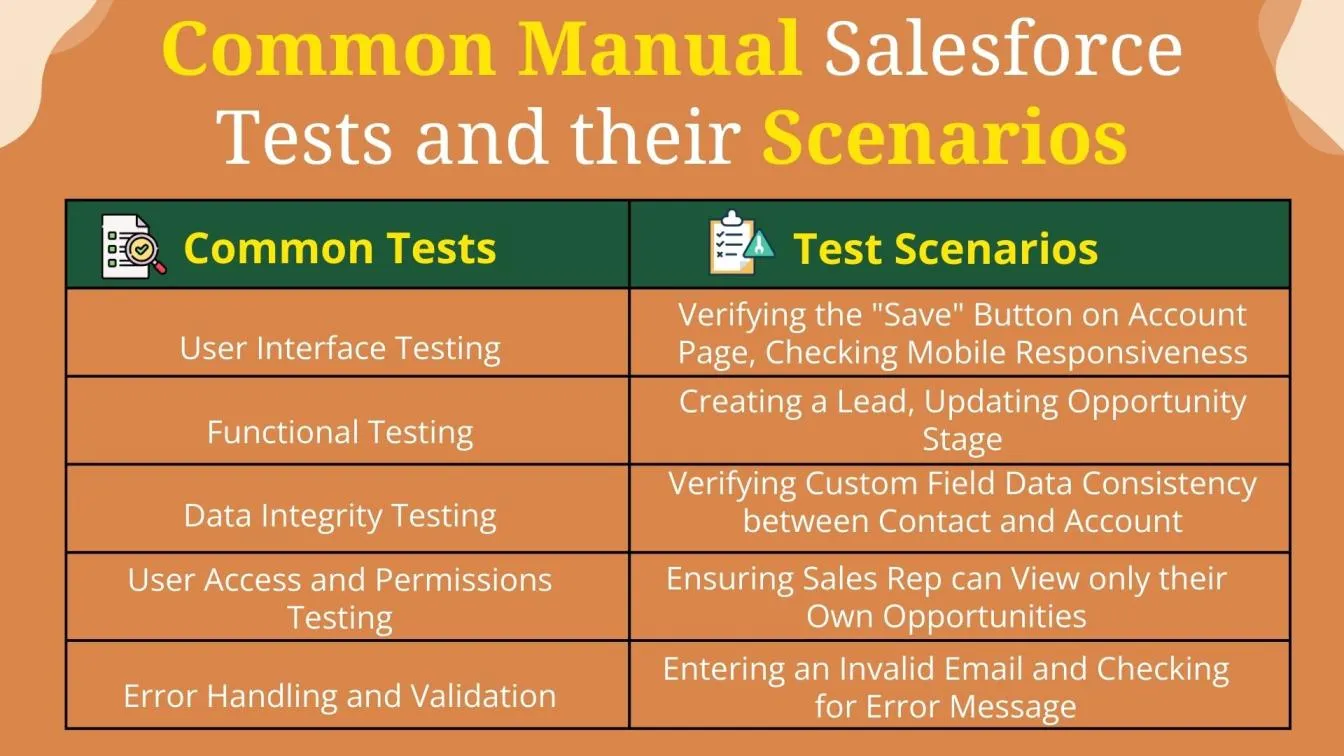 Common Manual Salesforce Tests and their Scenarios

| Common Tests | Test Scenarios |
|---|---|
| User Interface Testing | Verifying the "Save" Button on Account Page, Checking Mobile Responsiveness |
| Functional Testing | Creating a Lead, Updating Opportunity Stage |
| Data Integrity Testing | Verifying Custom Field Data Consistency between Contact and Account |
| User Access and Permissions Testing | Ensuring Sales Rep can View only their Own Opportunities |
| Error Handling and Validation | Entering an Invalid Email and Checking for Error Message |